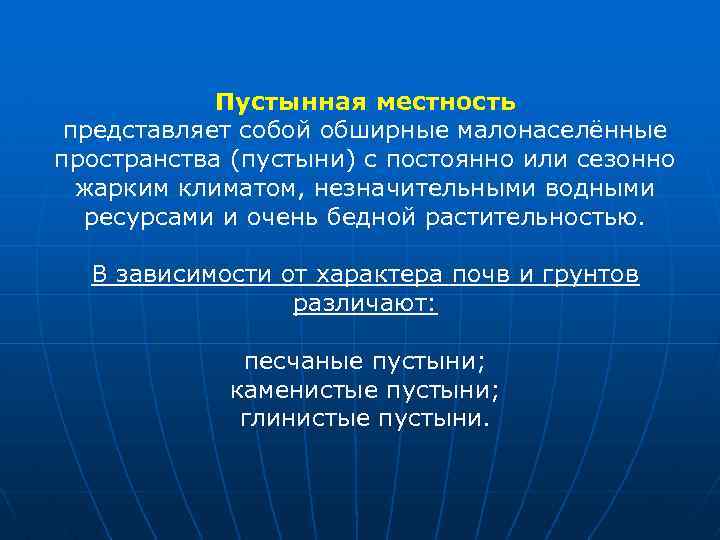 Пустынная местность
представляет собой обширные малонаселённые пространства (пустыни) с постоянно или сезонно жарким климатом, незначительными водными ресурсами и очень бедной растительностью.

В зависимости от характера почв и грунтов различают:

песчаные пустыни;
каменистые пустыни;
глинистые пустыни.